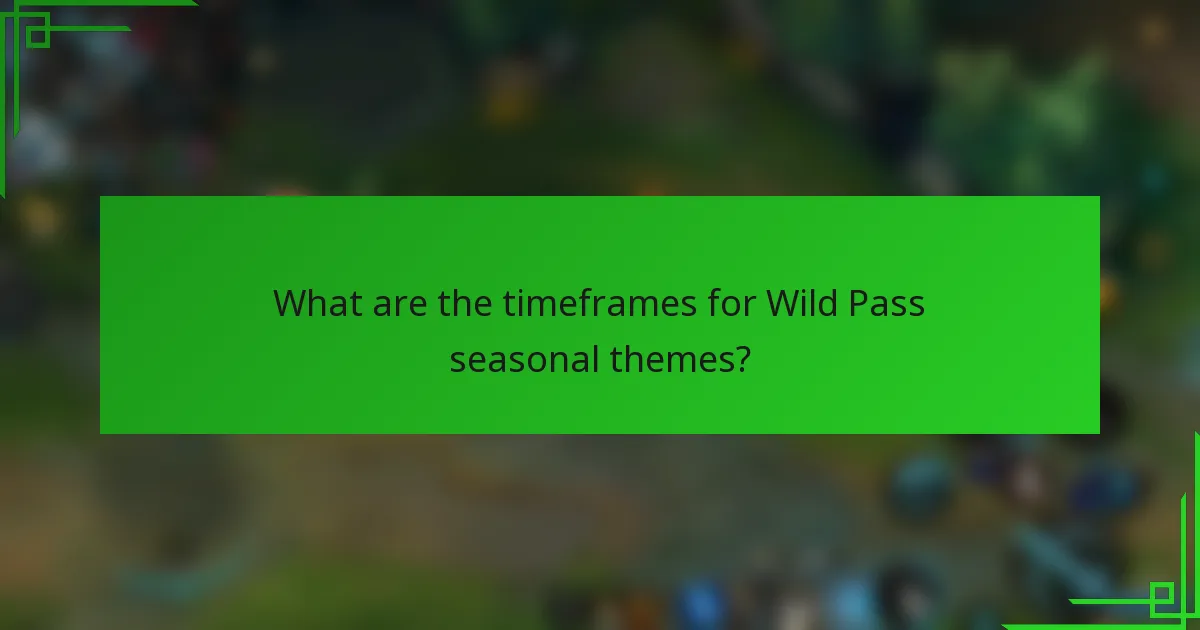 What are the timeframes for Wild Pass seasonal themes?